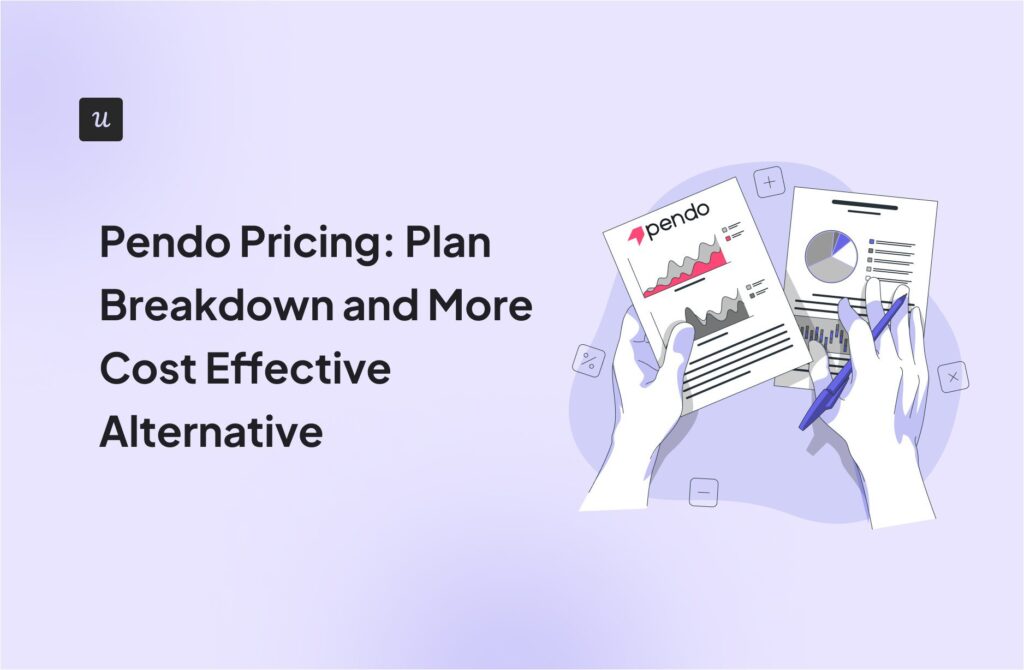 u

Pendo Pricing: Plan Breakdown and More Cost Effective Alternative

pendo

+

%

×

−